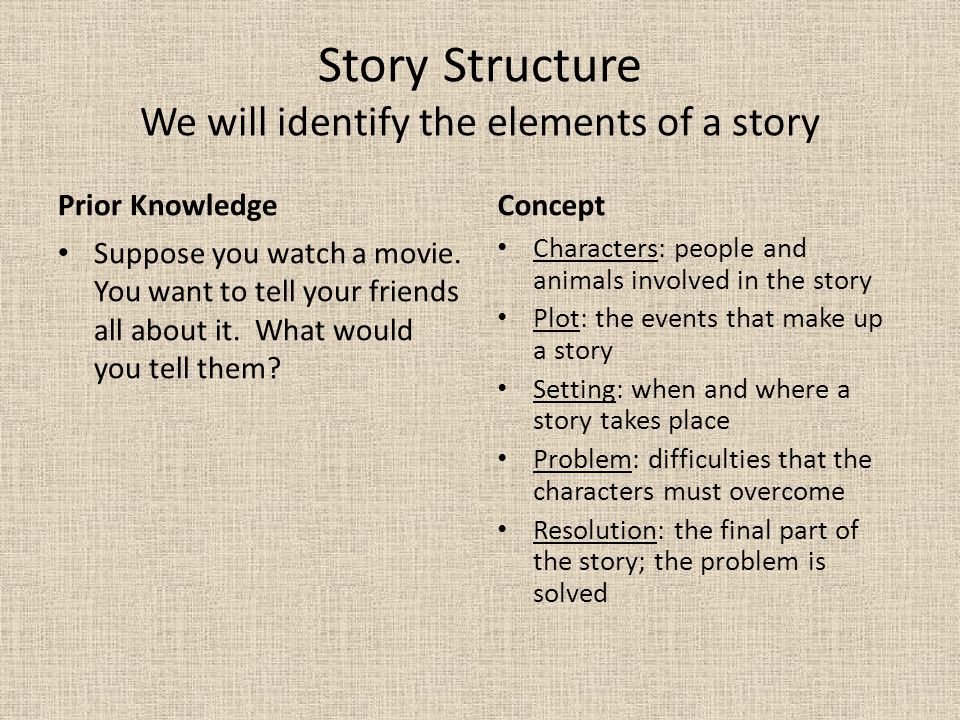 Story Structure
We will identify the elements of a story

Prior Knowledge

• Suppose you watch a movie. You want to tell your friends all about it. What would you tell them?

Concept

• Characters: people and animals involved in the story
• Plot: the events that make up a story
• Setting: when and where a story takes place
• Problem: difficulties that the characters must overcome
• Resolution: the final part of the story; the problem is solved